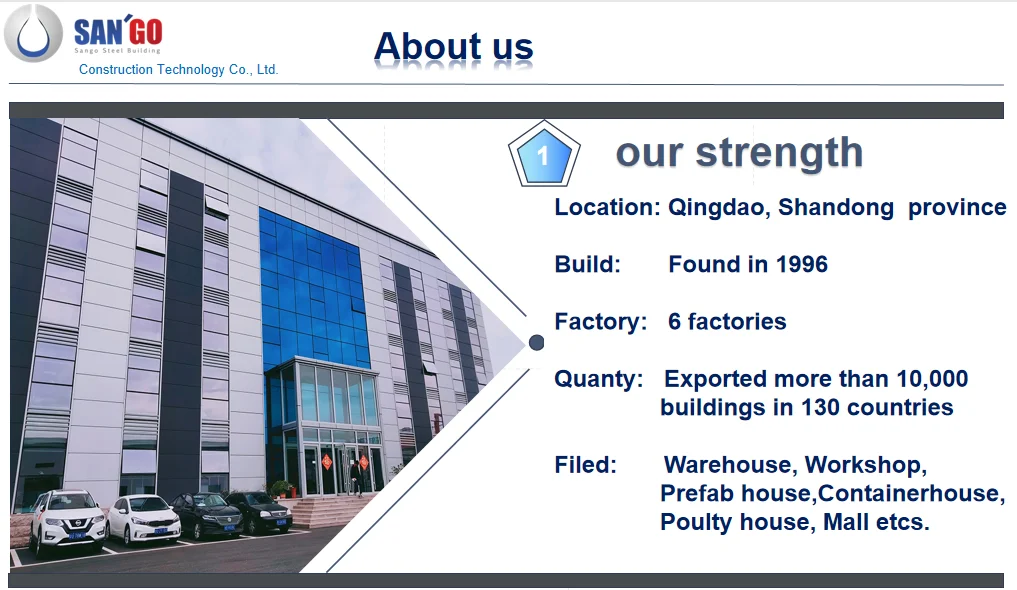 SAN'GO
Sango Steel Building
Construction Technology Co., Ltd.

About us

1

our strength

Location: Qingdao, Shandong province

Build: Found in 1996

Factory: 6 factories

Quanty: Exported more than 10,000 buildings in 130 countries

Filed: Warehouse, Workshop, Prefab house,Containerhouse, Poulty house, Mall etcs.